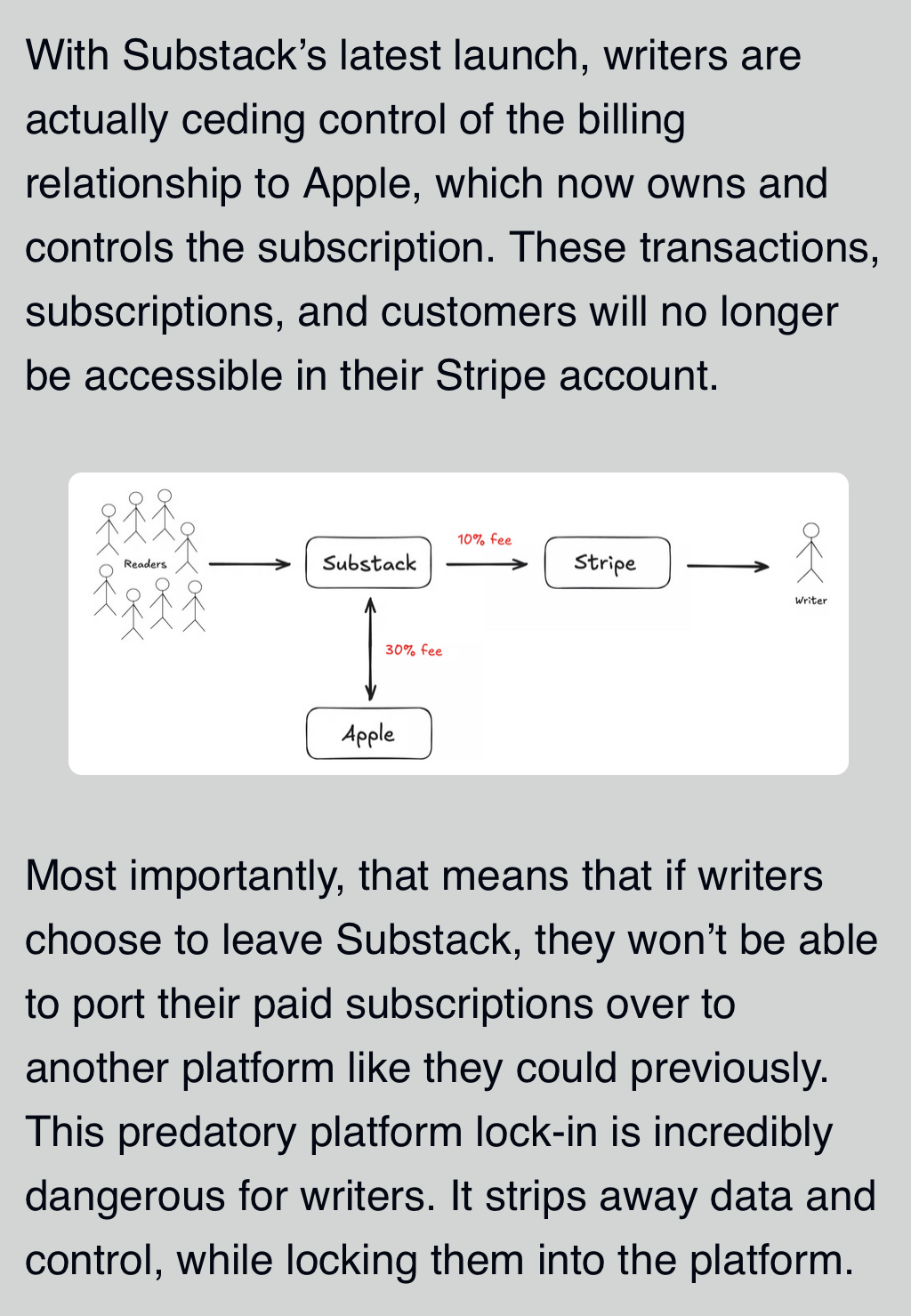 With Substack's latest launch, writers are actually ceding control of the billing relationship to Apple, which now owns and controls the subscription. These transactions, subscriptions, and customers will no longer be accessible in their Stripe account.

Readers

Substack

10% fee

Stripe

Writer

30% fee

Apple

Most importantly, that means that if writers choose to leave Substack, they won't be able to port their paid subscriptions over to another platform like they could previously. This predatory platform lock-in is incredibly dangerous for writers. It strips away data and control, while locking them into the platform.